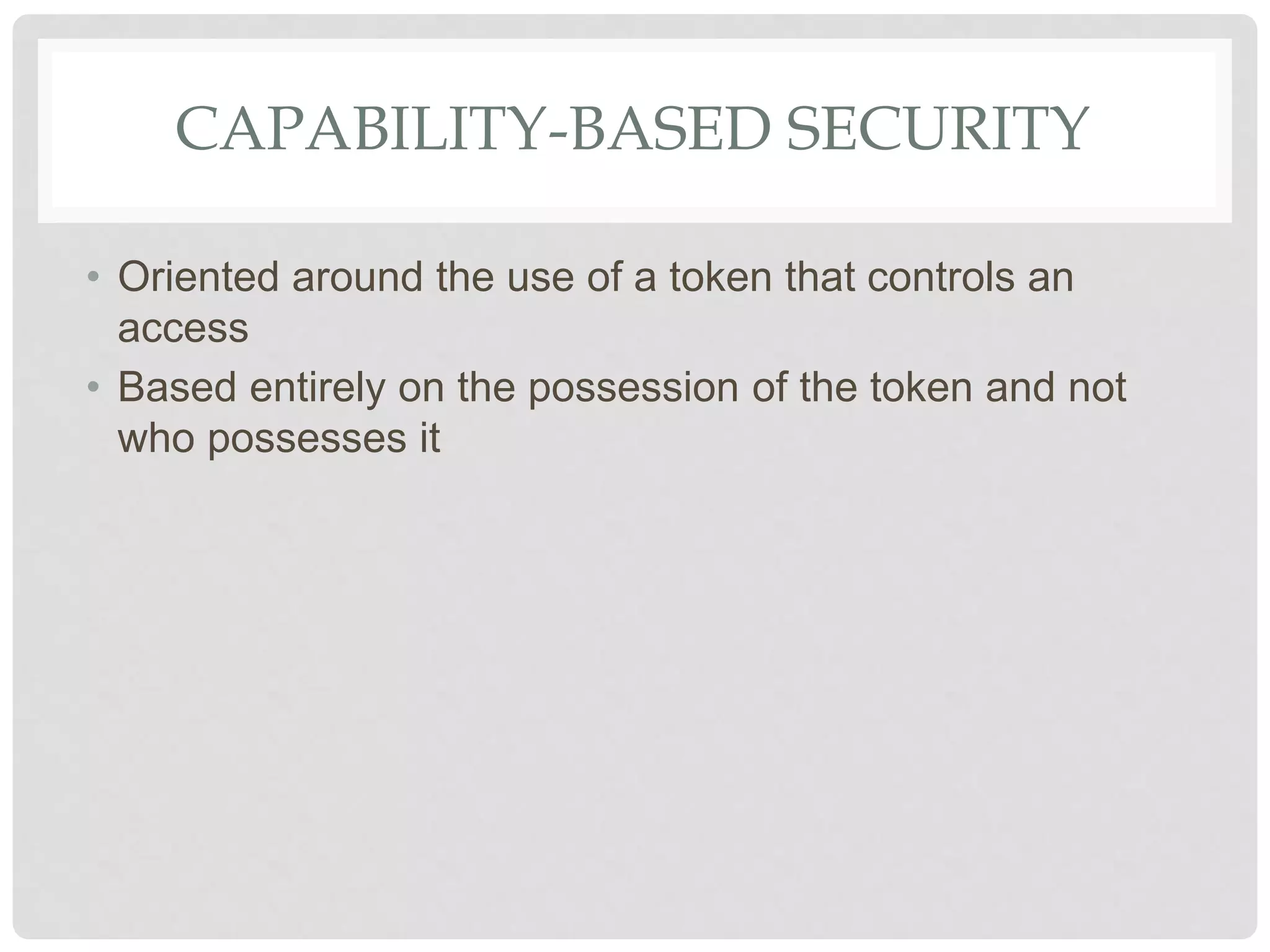 CAPABILITY-BASED SECURITY

• Oriented around the use of a token that controls an access
• Based entirely on the possession of the token and not who possesses it